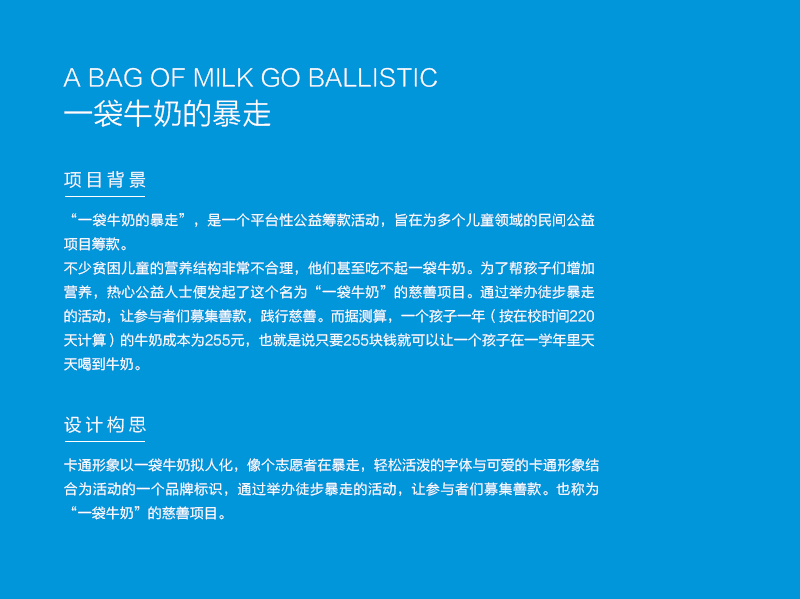 A BAG OF MILK GO BALLISTIC
一袋牛奶的暴走

项目背景

“一袋牛奶的暴走”，是一个平台性公益筹款活动，旨在为多个儿童领域的民间公益项目筹款。
不少贫困儿童的营养结构非常不合理，他们甚至吃不起一袋牛奶。为了帮孩子们增加营养，热心公益人士便发起了这个名为“一袋牛奶”的慈善项目。通过举办徒步暴走的活动，让参与者们募集善款，践行慈善。而据测算，一个孩子一年（按在校时间220天计算）的牛奶成本为255元，也就是说只要255块钱就可以让一个孩子在一学年里天天喝到牛奶。

设计构思

卡通形象以一袋牛奶拟人化，像个志愿者在暴走，轻松活泼的字体与可爱的卡通形象结合为活动的一个品牌标识，通过举办徒步暴走的活动，让参与者们募集善款。也称为“一袋牛奶”的慈善项目。